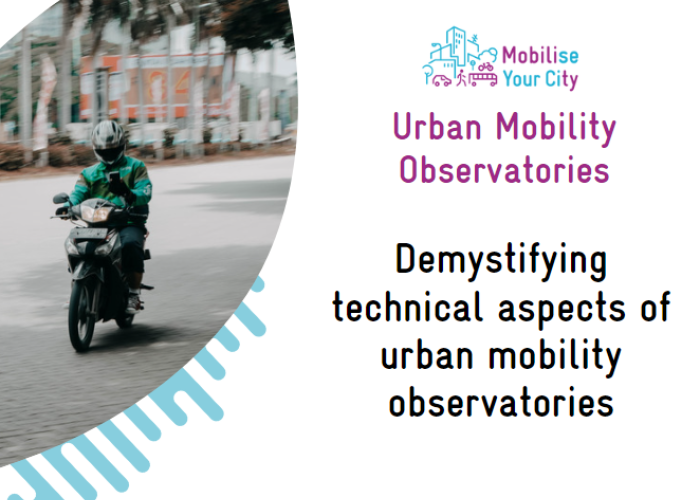 Mobilise Your City

Urban Mobility Observatories

Demystifying technical aspects of urban mobility observatories